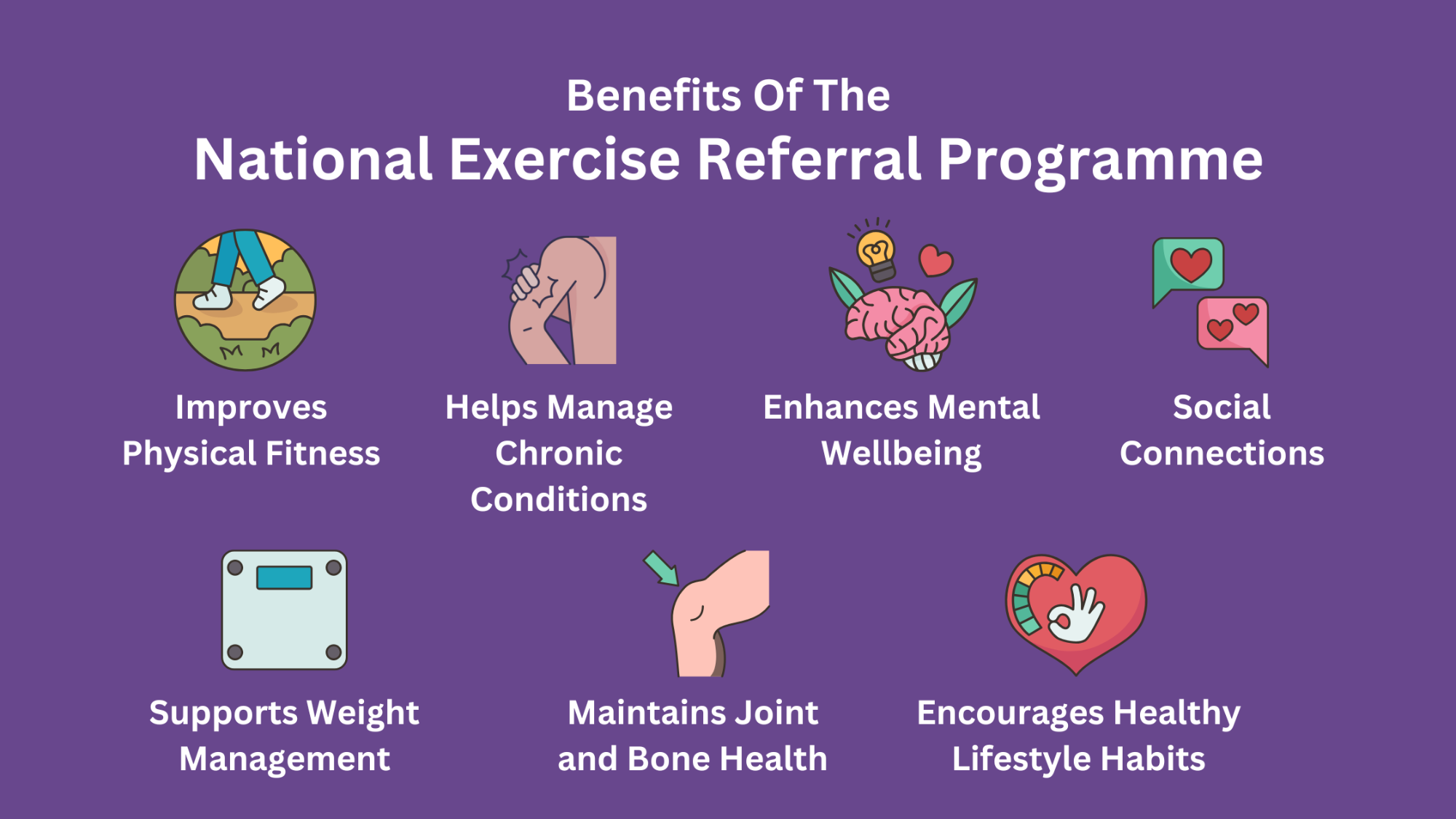 Benefits Of The
National Exercise Referral Programme

Improves Physical Fitness

Helps Manage Chronic Conditions

Enhances Mental Wellbeing

Social Connections

Supports Weight Management

Maintains Joint and Bone Health

Encourages Healthy Lifestyle Habits